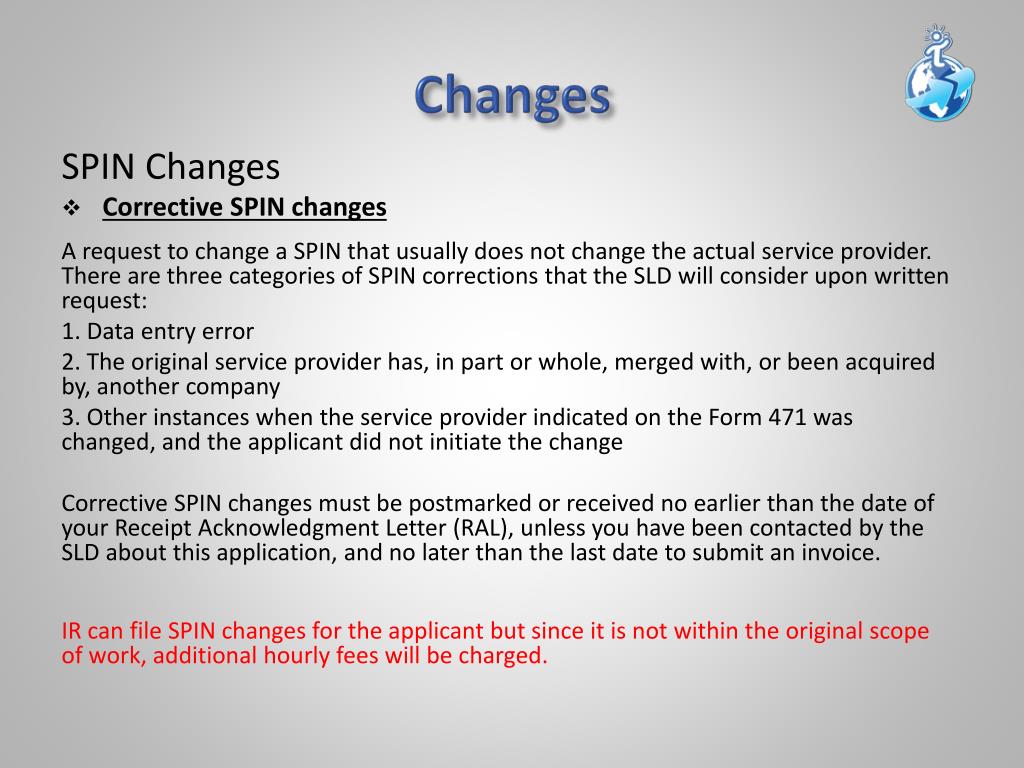 Changes

SPIN Changes

❖ Corrective SPIN changes

A request to change a SPIN that usually does not change the actual service provider. There are three categories of SPIN corrections that the SLD will consider upon written request:

1. Data entry error

2. The original service provider has, in part or whole, merged with, or been acquired by, another company

3. Other instances when the service provider indicated on the Form 471 was changed, and the applicant did not initiate the change

Corrective SPIN changes must be postmarked or received no earlier than the date of your Receipt Acknowledgment Letter (RAL), unless you have been contacted by the SLD about this application, and no later than the last date to submit an invoice.

IR can file SPIN changes for the applicant but since it is not within the original scope of work, additional hourly fees will be charged.